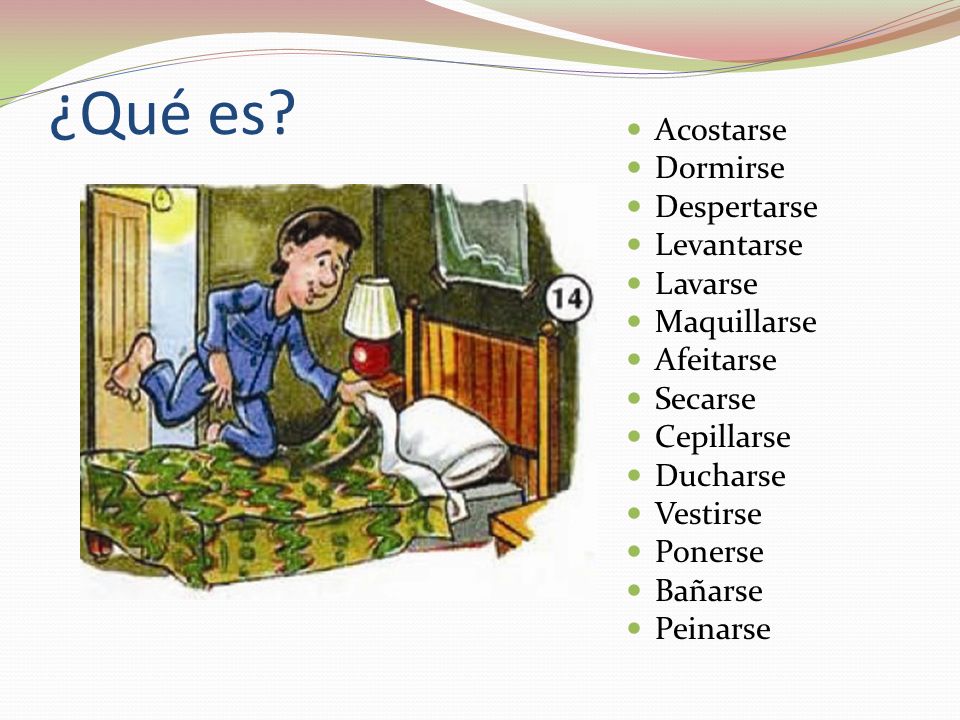 ¿Qué es?

14

- Acostarse
- Dormirse
- Despertarse
- Levantarse
- Lavarse
- Maquillarse
- Afeitarse
- Secarse
- Cepillarse
- Ducharse
- Vestirse
- Ponerse
- Bañarse
- Peinarse